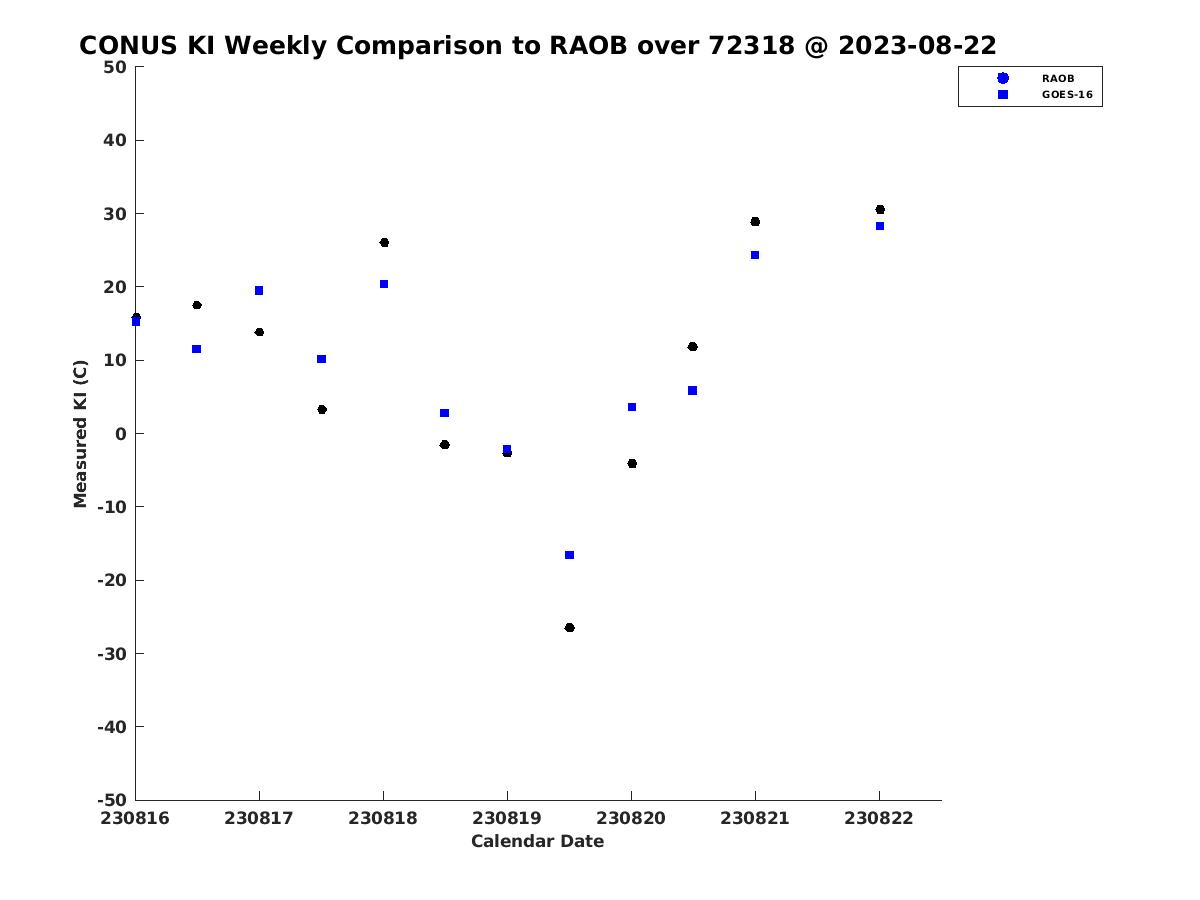 CONUS KI Weekly Comparison to RAOB over 72318 @ 2023-08-22

RAOB
GOES-16

Measured KI (C)

50
40
30
20
10
0
-10
-20
-30
-40
-50

230816
230817
230818
230819
230820
230821
230822

Calendar Date